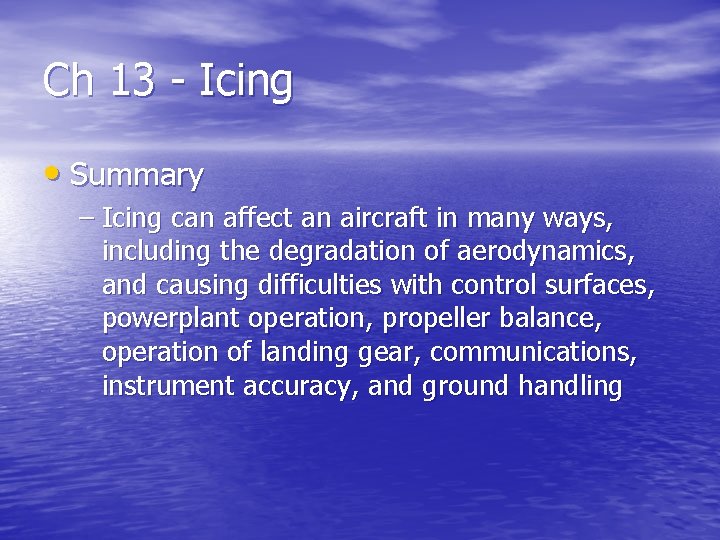 Ch 13 - Icing

• Summary

– Icing can affect an aircraft in many ways, including the degradation of aerodynamics, and causing difficulties with control surfaces, powerplant operation, propeller balance, operation of landing gear, communications, instrument accuracy, and ground handling